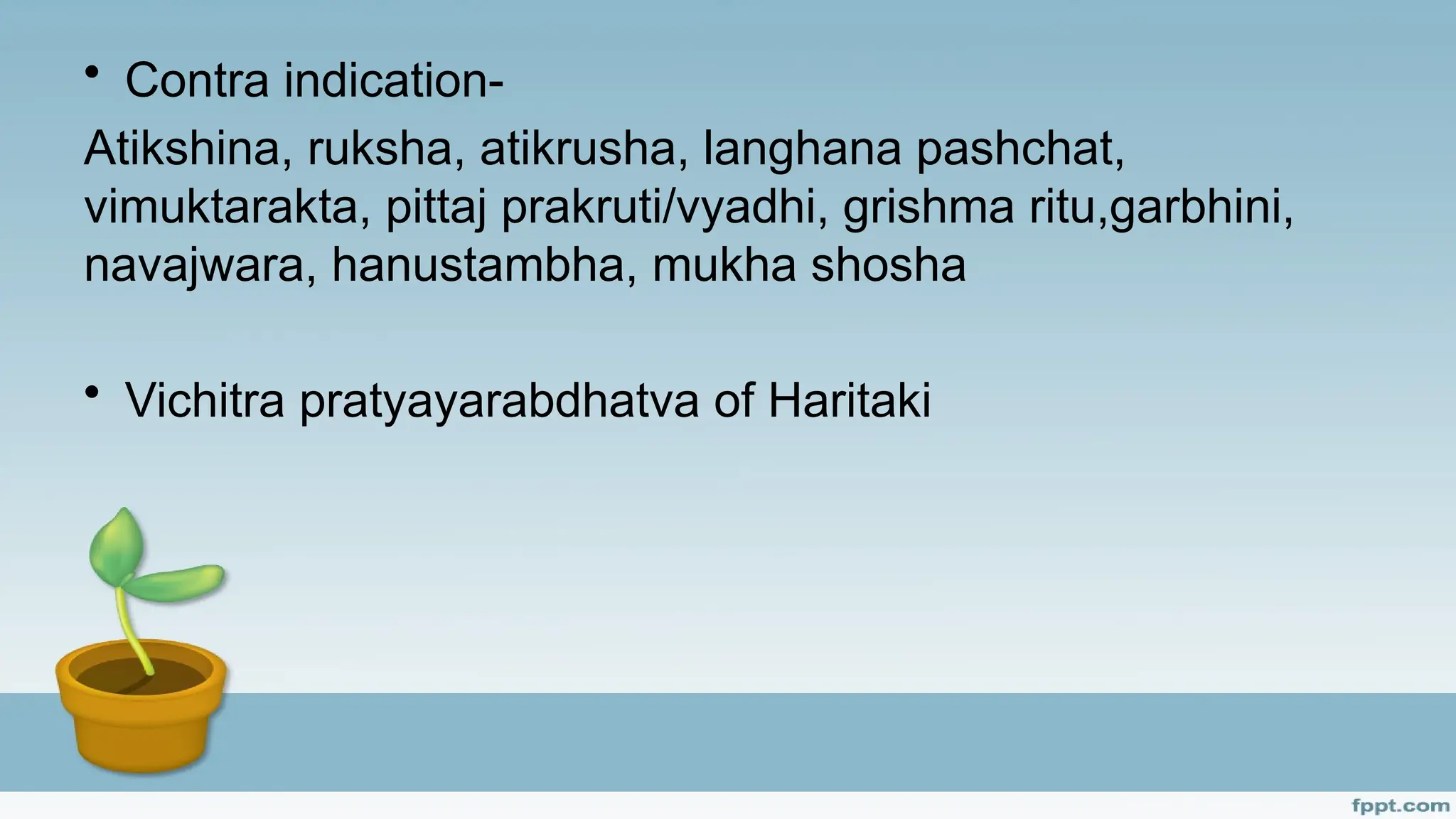 • Contra indication-

Atikshina, ruksha, atikrusha, langhana pashchat, vimuktarakta, pittaj prakruti/vyadhi, grishma ritu,garbhini, navajwara, hanustambha, mukha shosha

• Vichitra pratyayarabdhatva of Haritaki

fppt.com